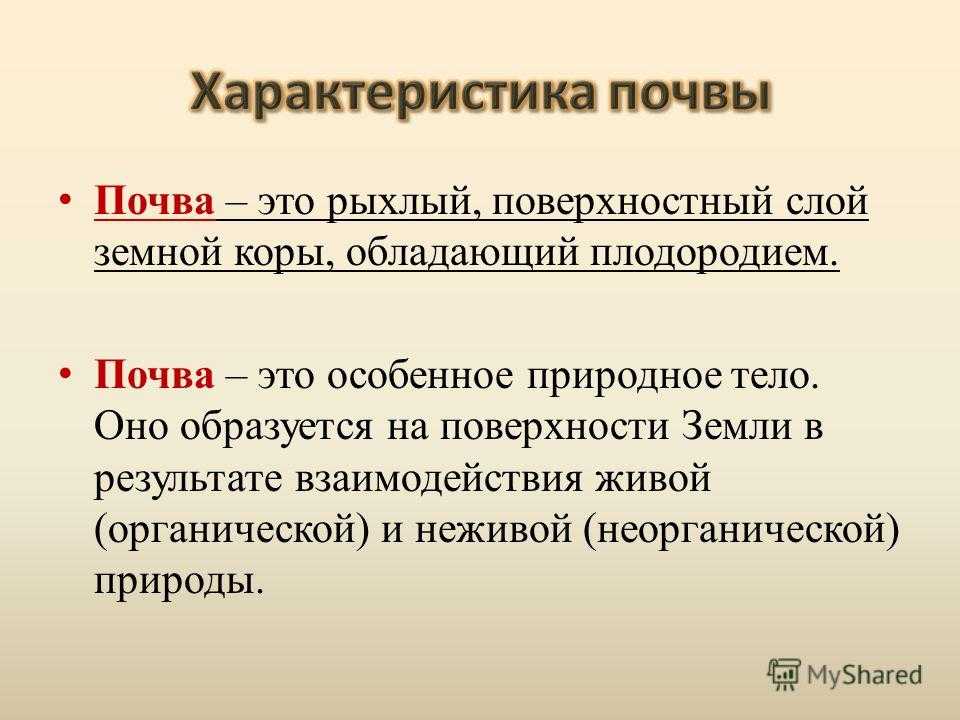 Характеристика почвы

• Почва – это рыхлый, поверхностный слой земной коры, обладающий плодородием.

• Почва – это особенное природное тело. Оно образуется на поверхности Земли в результате взаимодействия живой (органической) и неживой (неорганической) природы.

MyShared